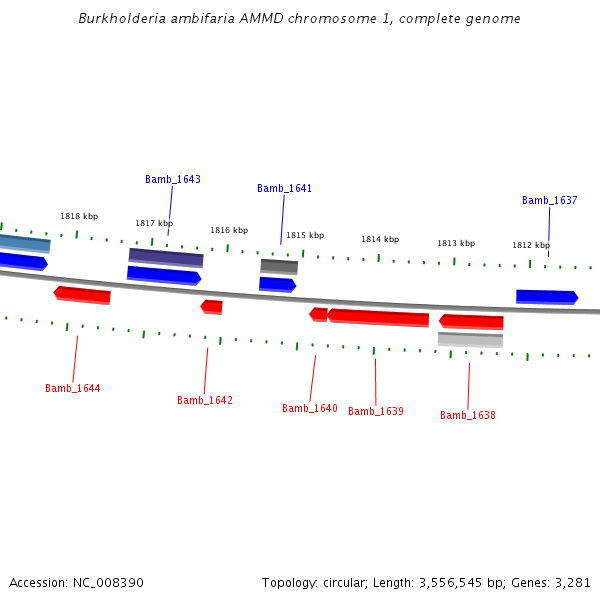 Burkholderia ambifaria AMMD chromosome 1, complete genome

Bamb_1643

Bamb_1641

Bamb_1637

1818 kbp

1817 kbp

1816 kbp

1815 kbp

1814 kbp

1813 kbp

1812 kbp

Bamb_1644

Bamb_1642

Bamb_1640

Bamb_1639

Bamb_1638

Accession: NC_008390

Topology: circular; Length: 3,556,545 bp; Genes: 3,281